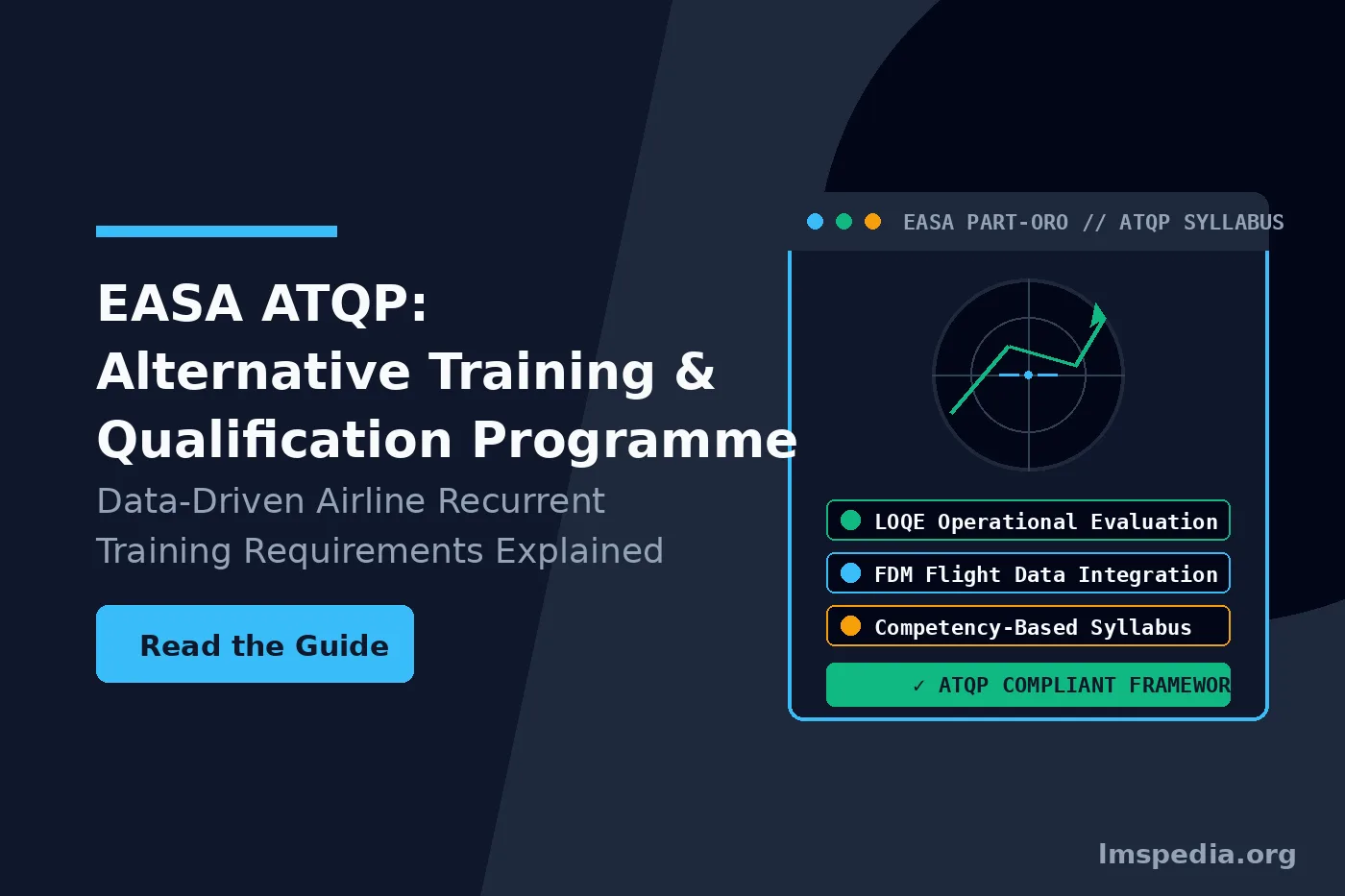 EASA ATQP:
Alternative Training & Qualification Programme

Data-Driven Airline Recurrent Training Requirements Explained

Read the Guide

EASA PART-ORO // ATQP SYLLABUS

LOQE Operational Evaluation

FDM Flight Data Integration

Competency-Based Syllabus

✓ ATQP COMPLIANT FRAMEWOR

lmspedia.org